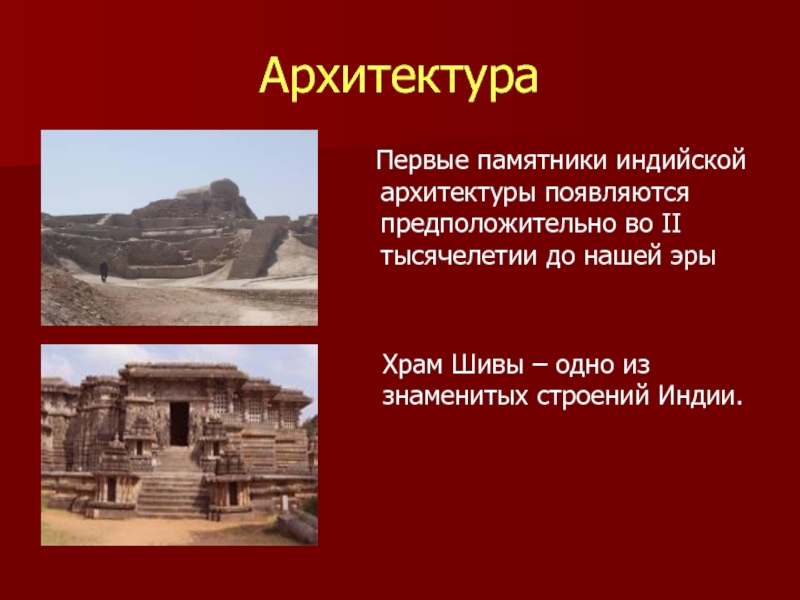 Архитектура

Первые памятники индийской архитектуры появляются предположительно во II тысячелетии до нашей эры

Храм Шивы – одно из знаменитых строений Индии.